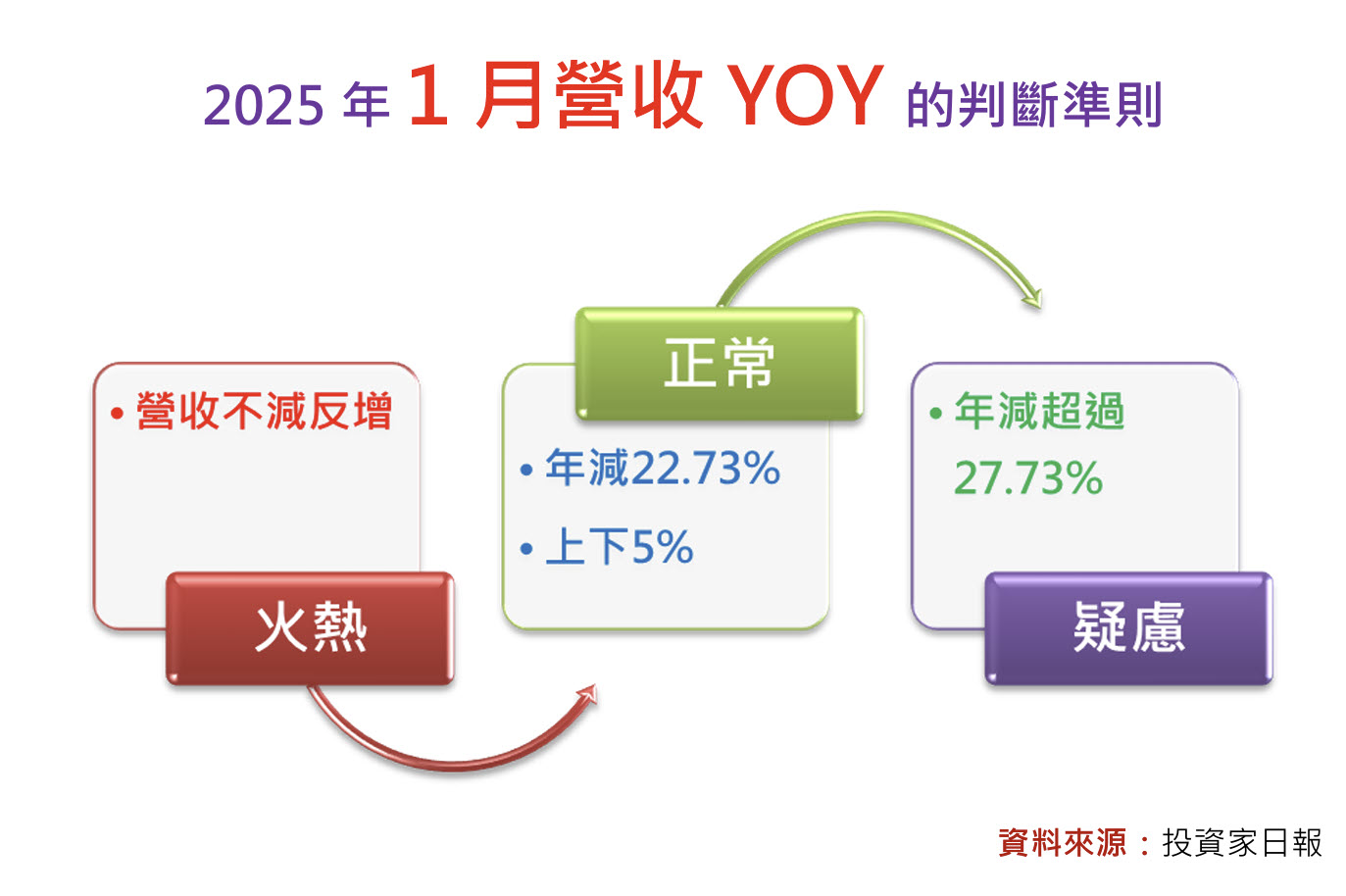 2025 年 1 月營收 YOY 的判斷準則

• 營收不減反增

火熱

正常

• 年減22.73%

• 上下5%

• 年減超過 27.73%

疑慮

資料來源：投資家日報